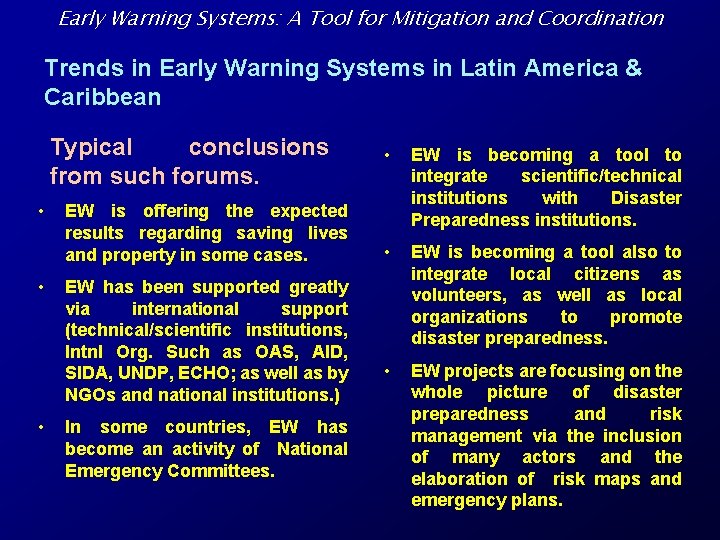 Early Warning Systems: A Tool for Mitigation and Coordination

Trends in Early Warning Systems in Latin America & Caribbean

Typical conclusions from such forums.

• EW is offering the expected results regarding saving lives and property in some cases.

• EW has been supported greatly via international support (technical/scientific institutions, Intnl Org. Such as OAS, AID, SIDA, UNDP, ECHO; as well as by NGOs and national institutions.)

• In some countries, EW has become an activity of National Emergency Committees.

• EW is becoming a tool to integrate scientific/technical institutions with Disaster Preparedness institutions.

• EW is becoming a tool also to integrate local citizens as volunteers, as well as local organizations to promote disaster preparedness.

• EW projects are focusing on the whole picture of disaster preparedness and risk management via the inclusion of many actors and the elaboration of risk maps and emergency plans.